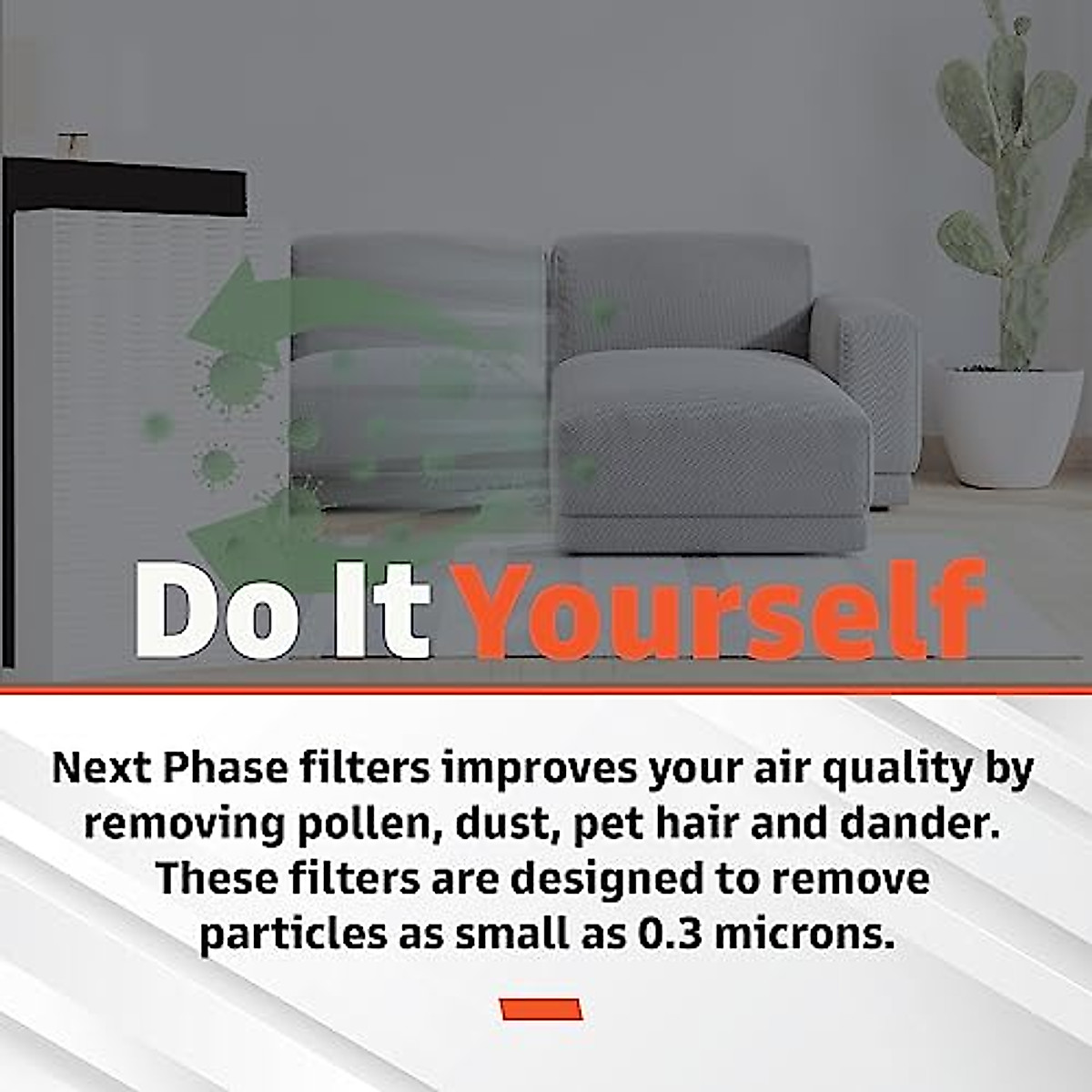 Do It Yourself

Next Phase filters improves your air quality by removing pollen, dust, pet hair and dander. These filters are designed to remove particles as small as 0.3 microns.